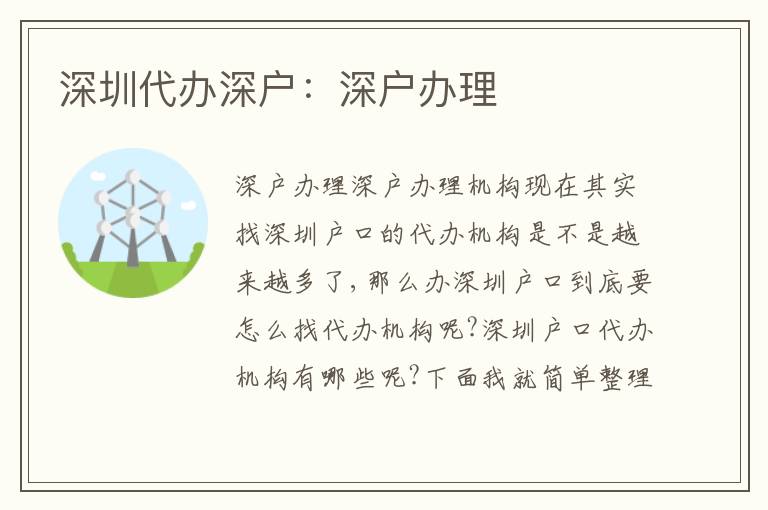 深圳代办深户：深户办理

深户办理深户办理机构现在其实找深圳户口的代办机构是不是越来越多了，那么办深圳户口到底要怎么找代办机构呢?深圳户口代办机构有哪些呢?下面我就简单整理